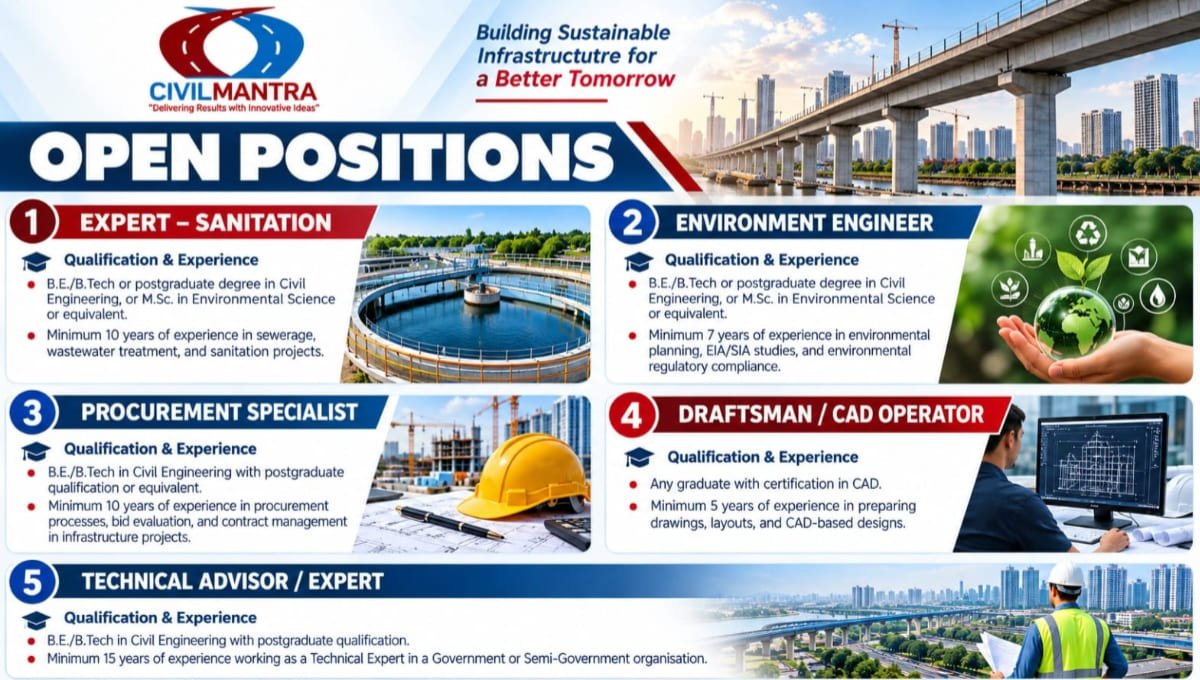 CIVILMANTRA
"Delivering Results with Innovative Ideas"

Building Sustainable Infrastructutre for a Better Tomorrow

OPEN POSITIONS

1 EXPERT – SANITATION

Qualification & Experience

• B.E./B.Tech or postgraduate degree in Civil Engineering, or M.Sc. in Environmental Science or equivalent.
• Minimum 10 years of experience in sewerage, wastewater treatment, and sanitation projects.

2 ENVIRONMENT ENGINEER

Qualification & Experience

• B.E./B.Tech or postgraduate degree in Civil Engineering, or M.Sc. in Environmental Science or equivalent.
• Minimum 7 years of experience in environmental planning, EIA/SIA studies, and environmental regulatory compliance.

3 PROCUREMENT SPECIALIST

Qualification & Experience

• B.E./B.Tech in Civil Engineering with postgraduate qualification or equivalent.
• Minimum 10 years of experience in procurement processes, bid evaluation, and contract management in infrastructure projects.

4 DRAFTSMAN / CAD OPERATOR

Qualification & Experience

• Any graduate with certification in CAD.
• Minimum 5 years of experience in preparing drawings, layouts, and CAD-based designs.

5 TECHNICAL ADVISOR / EXPERT

Qualification & Experience

• B.E./B.Tech in Civil Engineering with postgraduate qualification.
• Minimum 15 years of experience working as a Technical Expert in a Government or Semi-Government organisation.